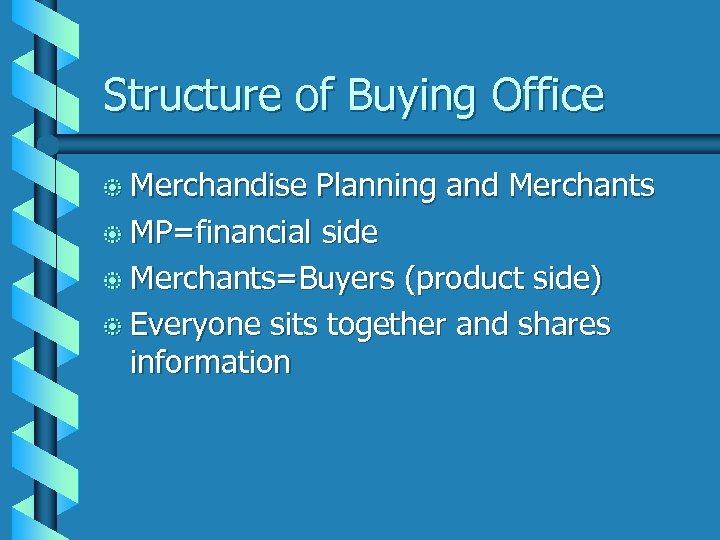 Structure of Buying Office

Merchandise Planning and Merchants

MP=financial side

Merchants=Buyers (product side)

Everyone sits together and shares information